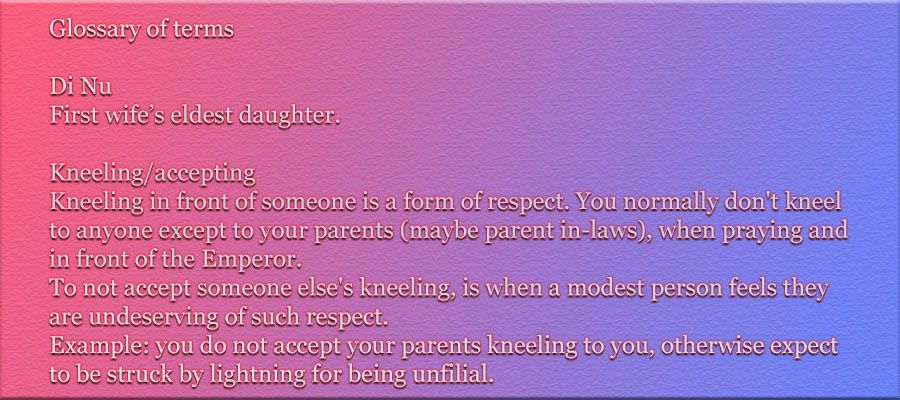 Glossary of terms

Di Nu
First wife's eldest daughter.

Kneeling/accepting
Kneeling in front of someone is a form of respect. You normally don't kneel to anyone except to your parents (maybe parent in-laws), when praying and in front of the Emperor.
To not accept someone else's kneeling, is when a modest person feels they are undeserving of such respect.
Example: you do not accept your parents kneeling to you, otherwise expect to be struck by lightning for being unfilial.